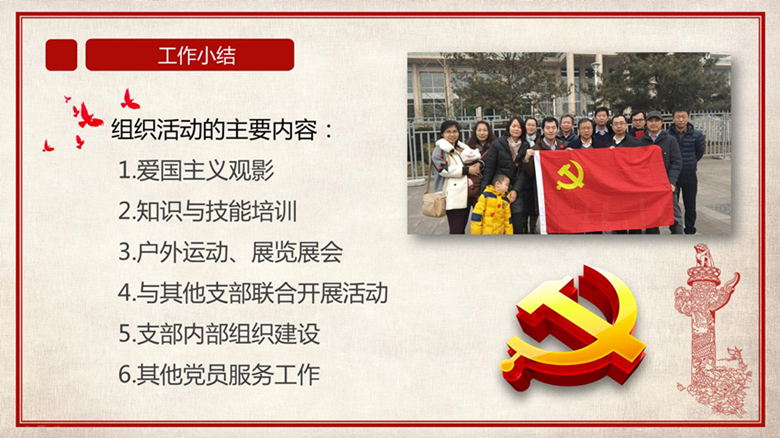 工作小结

组织活动的主要内容：

1.爱国主义观影

2.知识与技能培训

3.户外运动、展览展会

4.与其他支部联合开展活动

5.支部内部组织建设

6.其他党员服务工作